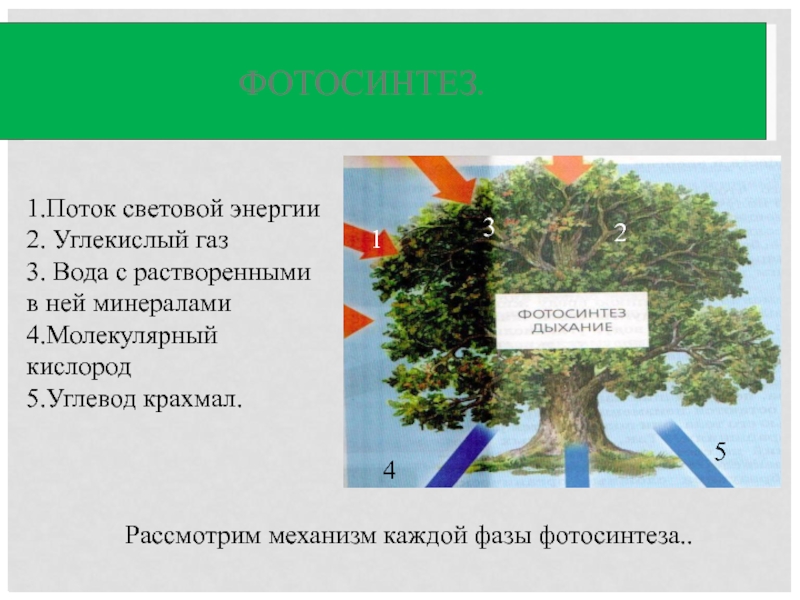 ФОТОСИНТЕЗ.

1.Поток световой энергии
2. Углекислый газ
3. Вода с растворенными в ней минералами
4.Молекулярный кислород
5.Углевод крахмал.

1
3
2
ФОТОСИНТЕЗ
ДЫХАНИЕ
4
5

Рассмотрим механизм каждой фазы фотосинтеза..